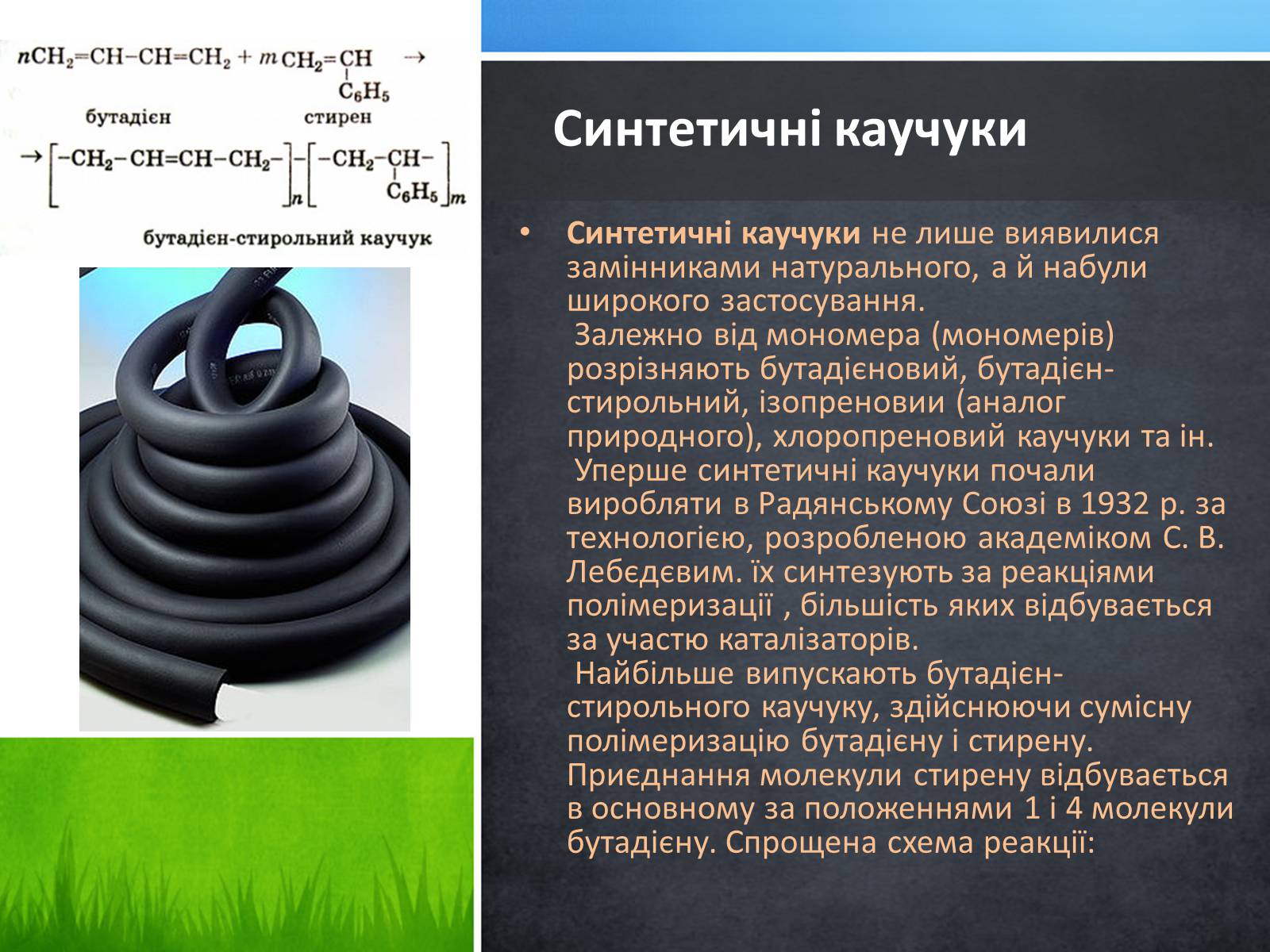 $nCH_2=CH-CH=CH_2 + mCH_2=CH(C_6H_5) \rightarrow$
бутадієн стирен
$\rightarrow [-CH_2-CH=CH-CH_2-]_n-[-CH_2-CH(C_6H_5)-]_m$
бутадієн-стирольний каучук

Синтетичні каучуки

• Синтетичні каучуки не лише виявилися замінниками натурального, а й набули широкого застосування.
Залежно від мономера (мономерів) розрізняють бутадієновий, бутадієн-стирольний, ізопреновии (аналог природного), хлоропреновий каучуки та ін.
Уперше синтетичні каучуки почали виробляти в Радянському Союзі в 1932 р. за технологією, розробленою академіком С. В. Лебєдєвим. їх синтезують за реакціями полімеризації , більшість яких відбувається за участю каталізаторів.
Найбільше випускають бутадієн-стирольного каучуку, здійснюючи сумісну полімеризацію бутадієну і стирену. Приєднання молекули стирену відбувається в основному за положеннями 1 і 4 молекули бутадієну. Спрощена схема реакції: